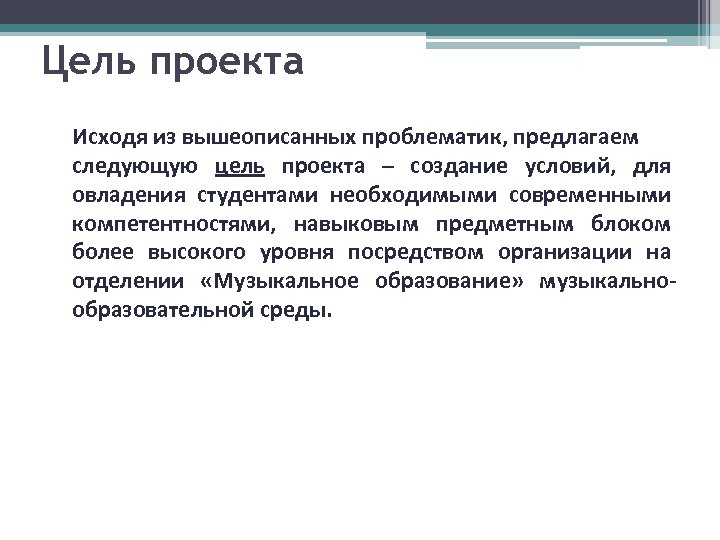 Цель проекта

Исходя из вышеописанных проблематик, предлагаем следующую цель проекта – создание условий, для овладения студентами необходимыми современными компетентностями, навыковым предметным блоком более высокого уровня посредством организации на отделении «Музыкальное образование» музыкально-образовательной среды.